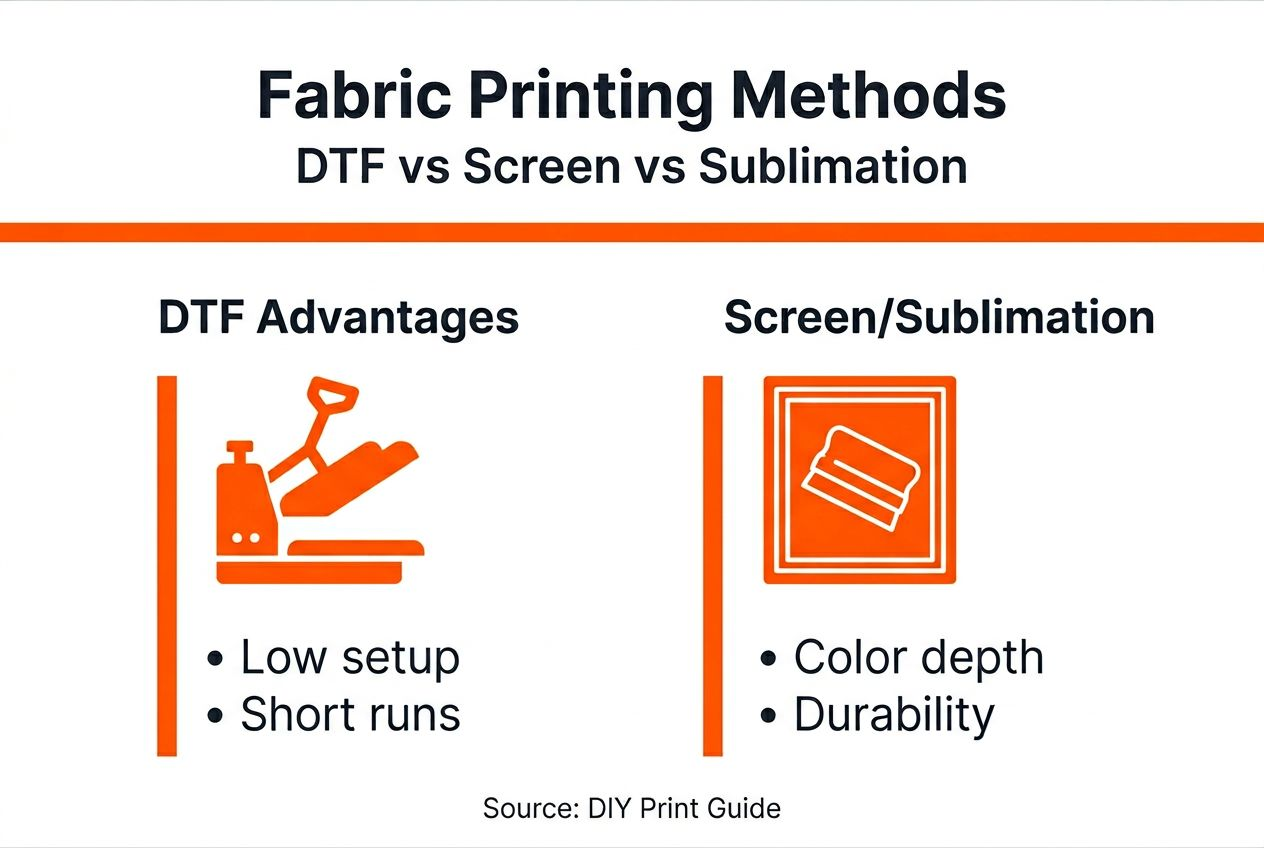 Fabric Printing Methods
DTF vs Screen vs Sublimation

DTF Advantages

• Low setup
• Short runs

Screen/Sublimation

• Color depth
• Durability

Source: DIY Print Guide